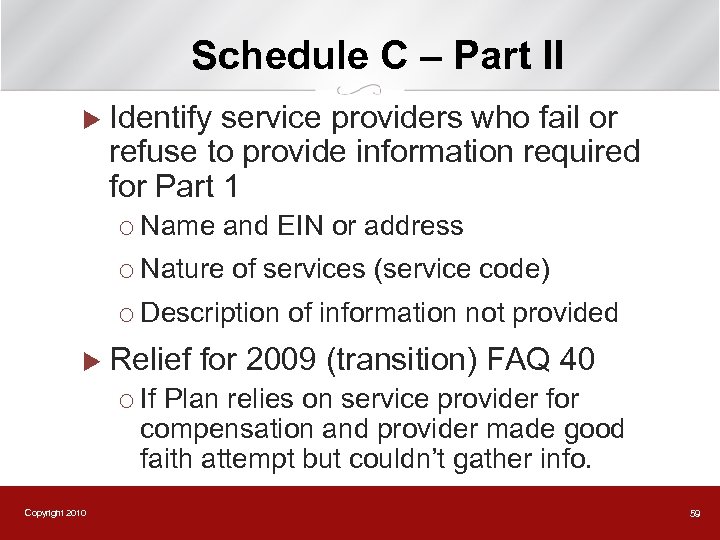 Schedule C – Part II

▶ Identify service providers who fail or refuse to provide information required for Part 1

○ Name and EIN or address

○ Nature of services (service code)

○ Description of information not provided

▶ Relief for 2009 (transition) FAQ 40

○ If Plan relies on service provider for compensation and provider made good faith attempt but couldn't gather info.

Copyright 2010

59